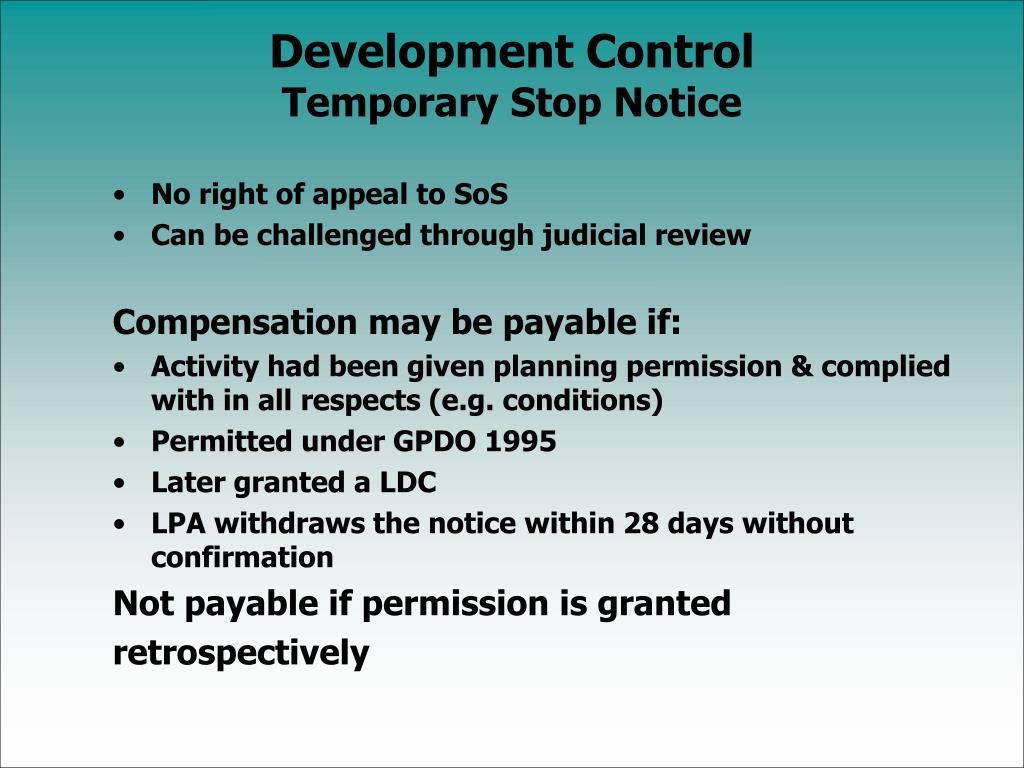 Development Control
Temporary Stop Notice

• No right of appeal to SoS
• Can be challenged through judicial review

Compensation may be payable if:
• Activity had been given planning permission & complied with in all respects (e.g. conditions)
• Permitted under GPDO 1995
• Later granted a LDC
• LPA withdraws the notice within 28 days without confirmation

Not payable if permission is granted retrospectively